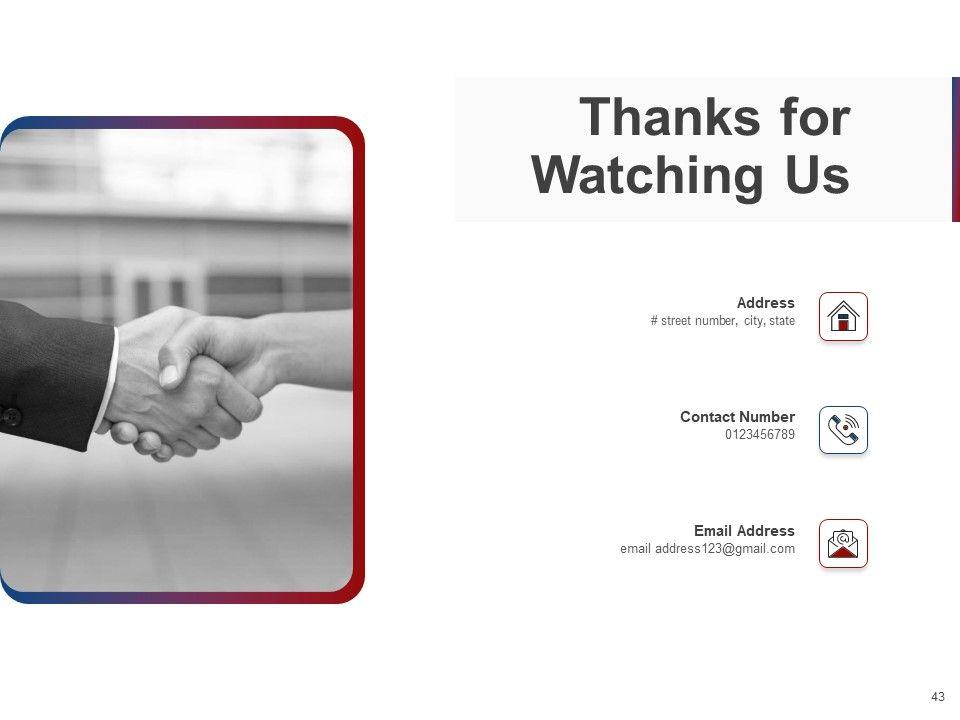 Thanks for Watching Us

Address
# street number, city, state

Contact Number
0123456789

Email Address
email address123@gmail.com

43